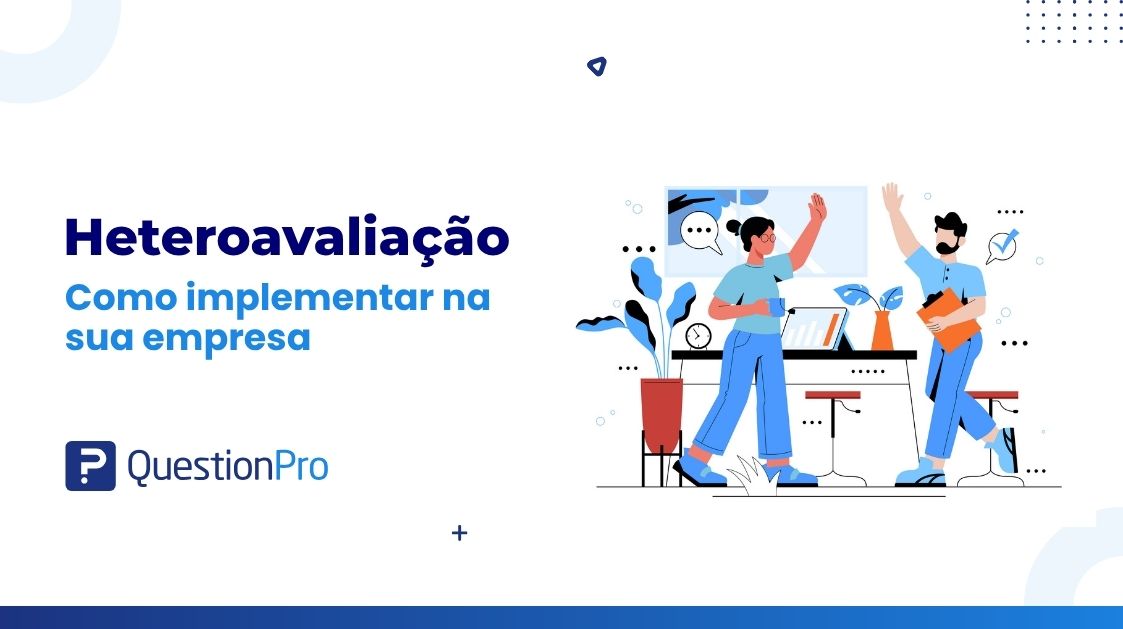 Heteroavaliação
Como implementar na sua empresa

QuestionPro